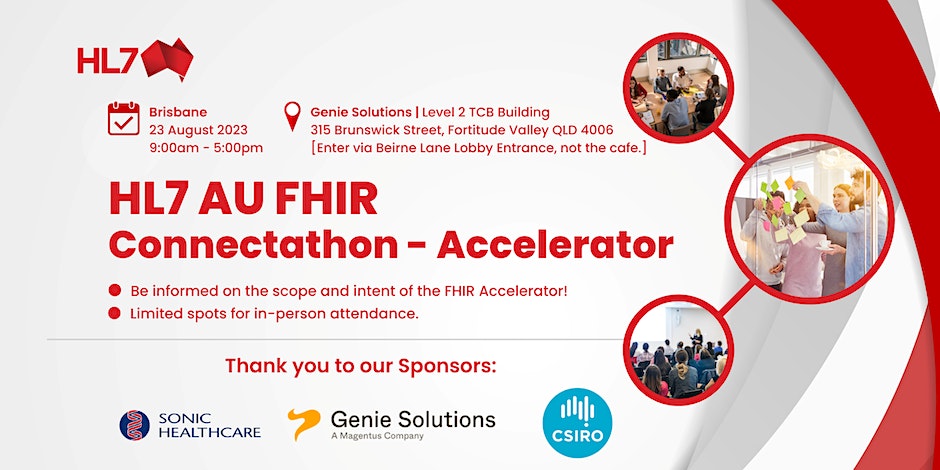 HL7

Brisbane
23 August 2023
9:00am - 5:00pm

Genie Solutions | Level 2 TCB Building
315 Brunswick Street, Fortitude Valley QLD 4006
[Enter via Beirne Lane Lobby Entrance, not the cafe.]

HL7 AU FHIR
Connectathon - Accelerator

Be informed on the scope and intent of the FHIR Accelerator!
Limited spots for in-person attendance.

Thank you to our Sponsors:

SONIC HEALTHCARE

Genie Solutions
A Magentus Company

CSIRO